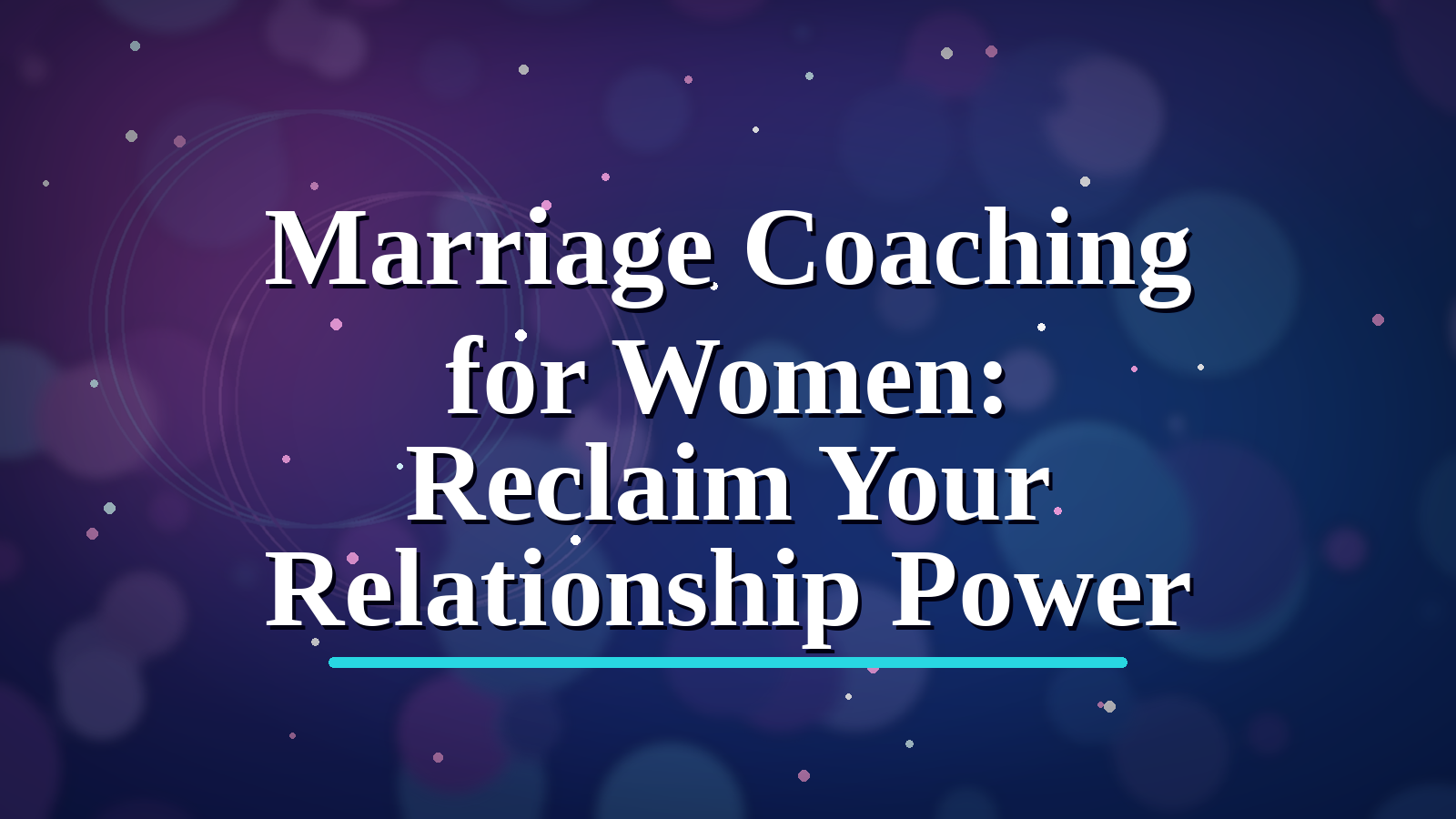 Marriage Coaching for Women: Reclaim Your Relationship Power